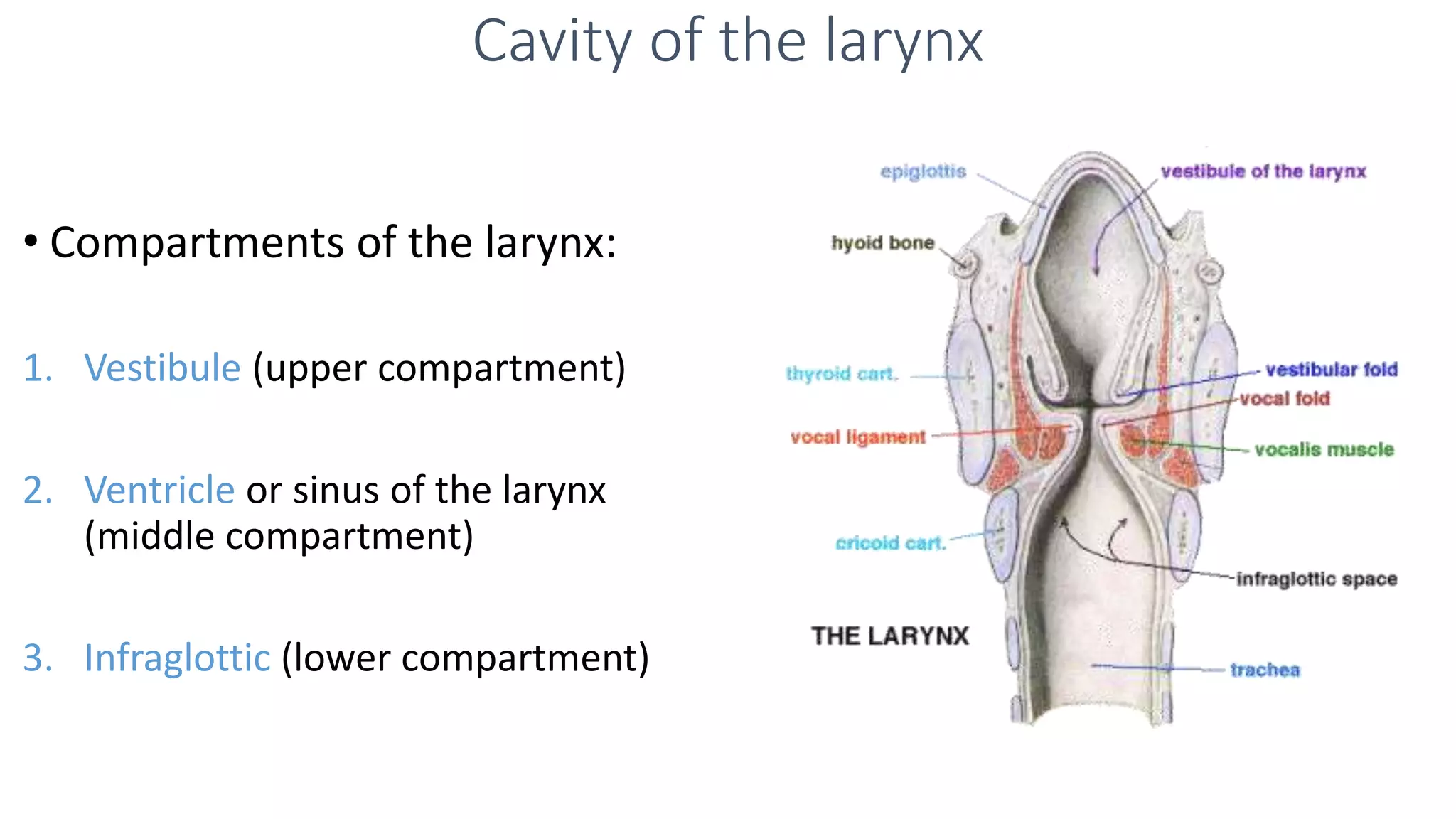 Cavity of the larynx

• Compartments of the larynx:

1. Vestibule (upper compartment)

2. Ventricle or sinus of the larynx (middle compartment)

3. Infraglottic (lower compartment)

epiglottis
vestibule of the larynx
hyoid bone
thyroid cart.
vestibular fold
vocal fold
vocal ligament
vocalis muscle
cricoid cart.
infraglottic space
THE LARYNX
trachea